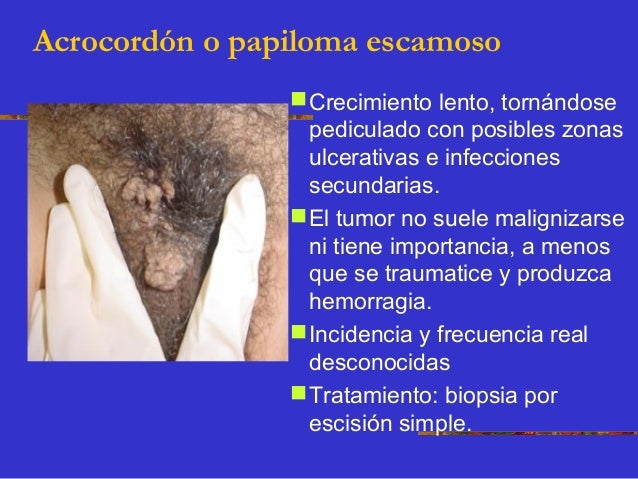 Acrocordón o papiloma escamoso

Crecimiento lento, tornándose pediculado con posibles zonas ulcerativas e infecciones secundarias.

El tumor no suele malignizarse ni tiene importancia, a menos que se traumatice y produzca hemorragia.

Incidencia y frecuencia real desconocidas

Tratamiento: biopsia por escisión simple.